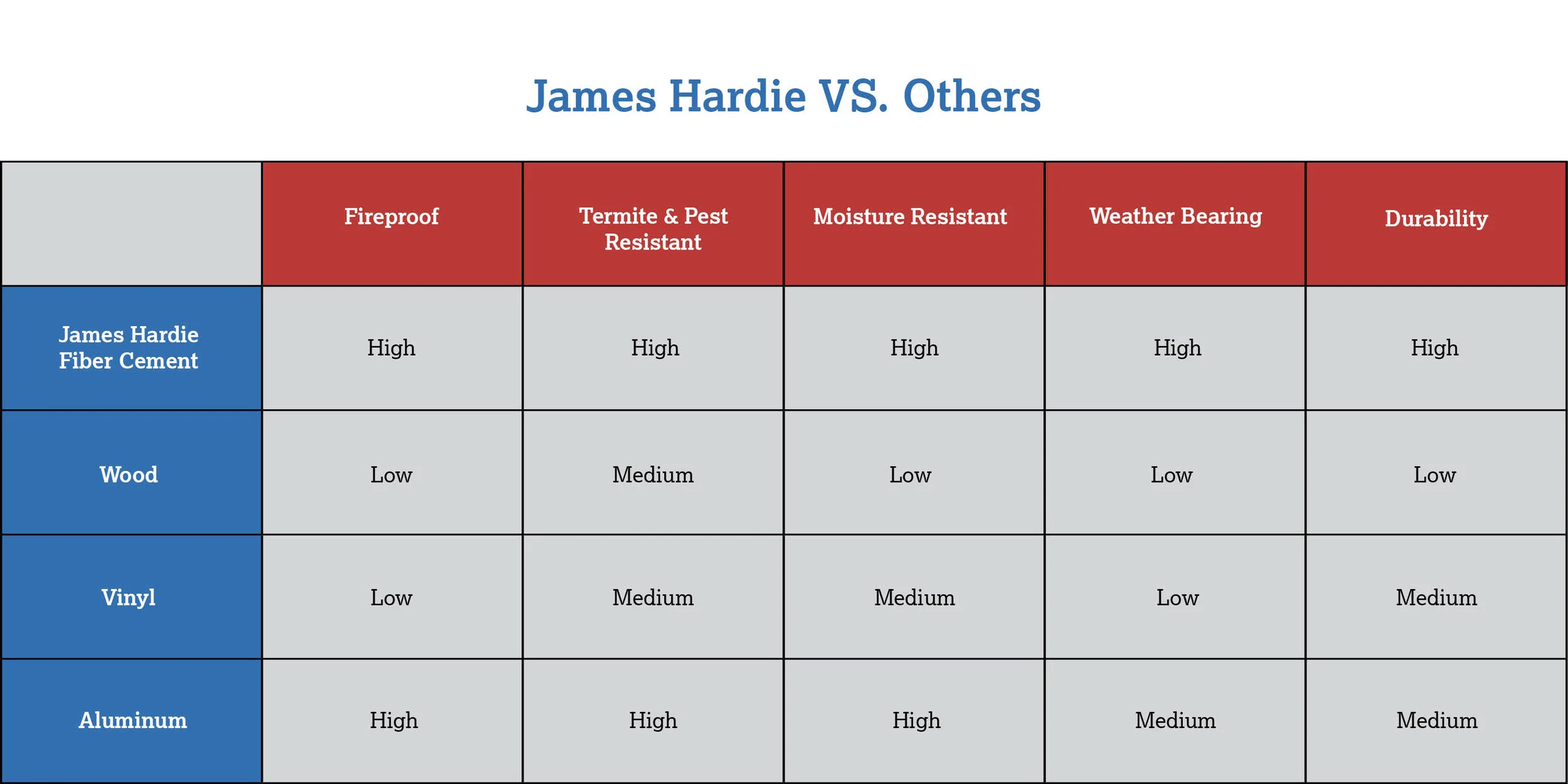 James Hardie VS. Others

| | Fireproof | Termite & Pest Resistant | Moisture Resistant | Weather Bearing | Durability |
|---|---|---|---|---|---|
| James Hardie Fiber Cement | High | High | High | High | High |
| Wood | Low | Medium | Low | Low | Low |
| Vinyl | Low | Medium | Medium | Low | Medium |
| Aluminum | High | High | High | Medium | Medium |